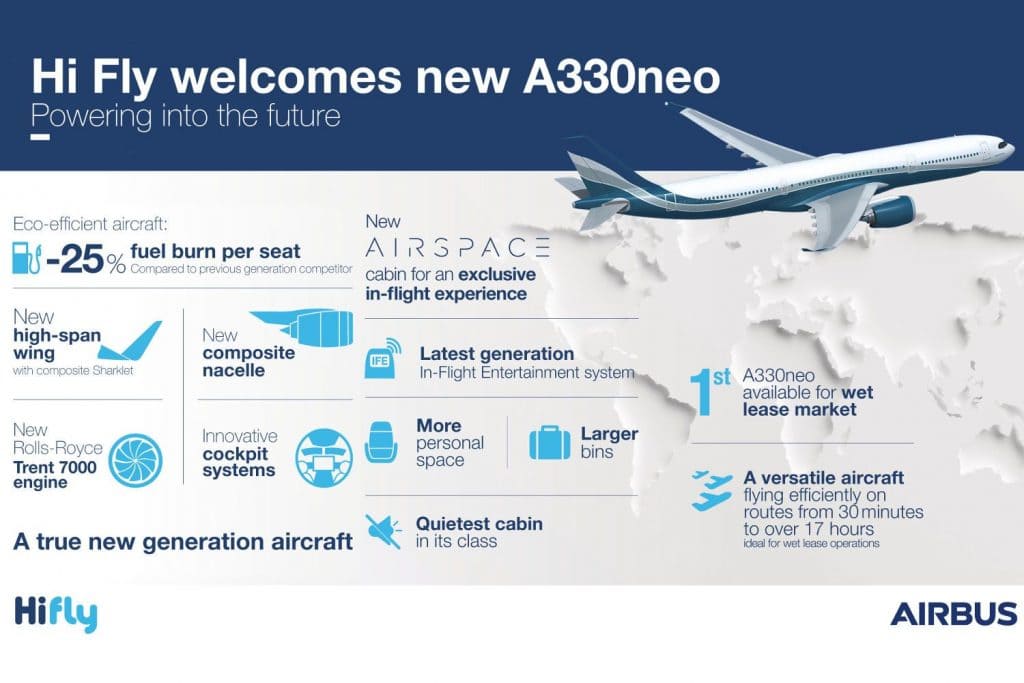 Hi Fly welcomes new A330neo
Powering into the future

Eco-efficient aircraft:
-25% fuel burn per seat
Compared to previous generation competitor

New high-span wing
with composite Sharklet

New composite nacelle

New Rolls-Royce Trent 7000 engine

Innovative cockpit systems

A true new generation aircraft

New
AIRSPACE
cabin for an exclusive in-flight experience

IFE
Latest generation
In-Flight Entertainment system

More personal space

Larger bins

Quietest cabin in its class

1st A330neo available for wet lease market

A versatile aircraft flying efficiently on routes from 30 minutes to over 17 hours
ideal for wet lease operations

Hifly

AIRBUS